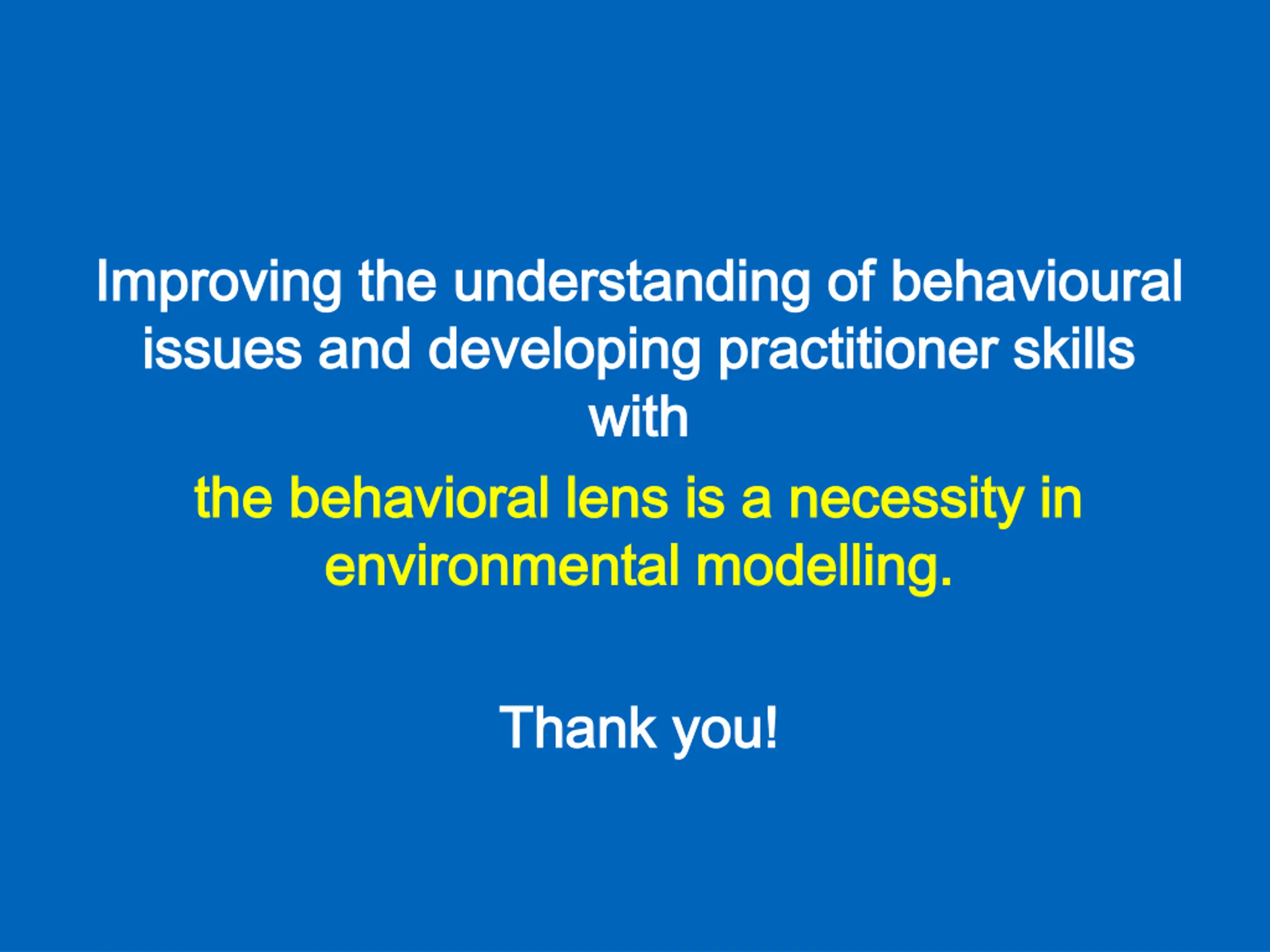 Improving the understanding of behavioural issues and developing practitioner skills with

the behavioral lens is a necessity in environmental modelling.

Thank you!